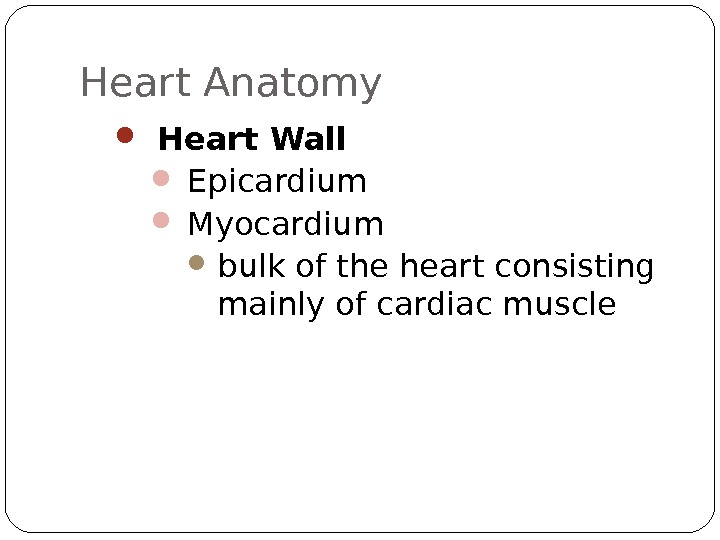 Heart Anatomy

Heart Wall

Epicardium

Myocardium

bulk of the heart consisting mainly of cardiac muscle